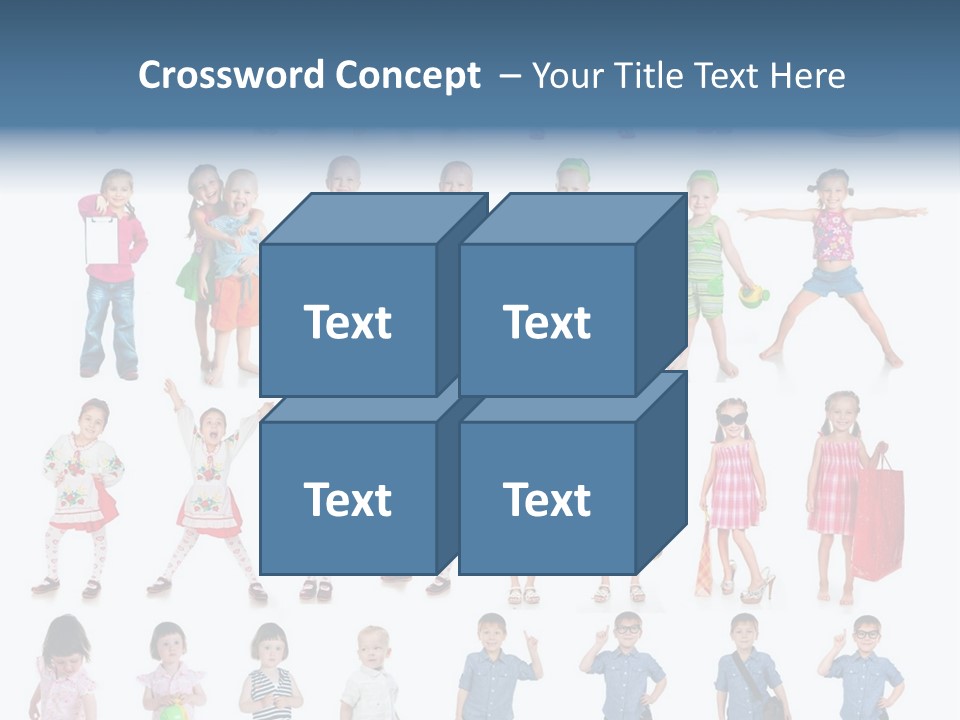 Crossword Concept – Your Title Text Here

Text

Text

Text

Text